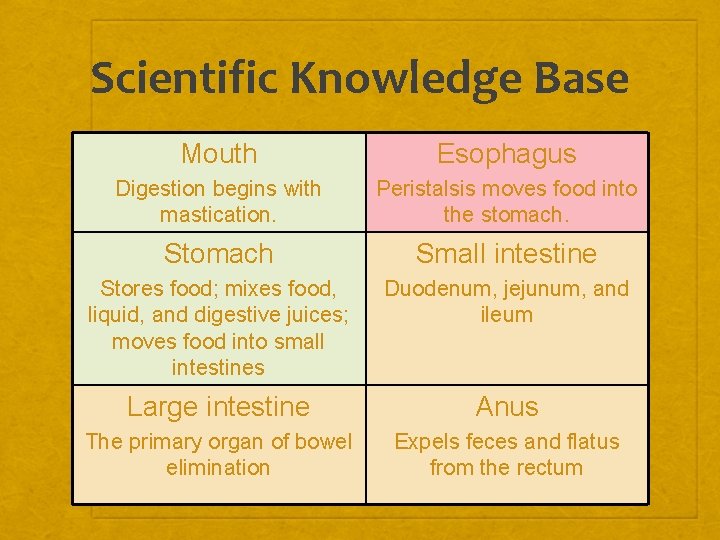 Scientific Knowledge Base

| Mouth<br>Digestion begins with mastication. | Esophagus<br>Peristalsis moves food into the stomach. |
|---|---|
| Stomach<br>Stores food; mixes food, liquid, and digestive juices; moves food into small intestines | Small intestine<br>Duodenum, jejunum, and ileum |
| Large intestine<br>The primary organ of bowel elimination | Anus<br>Expels feces and flatus from the rectum |